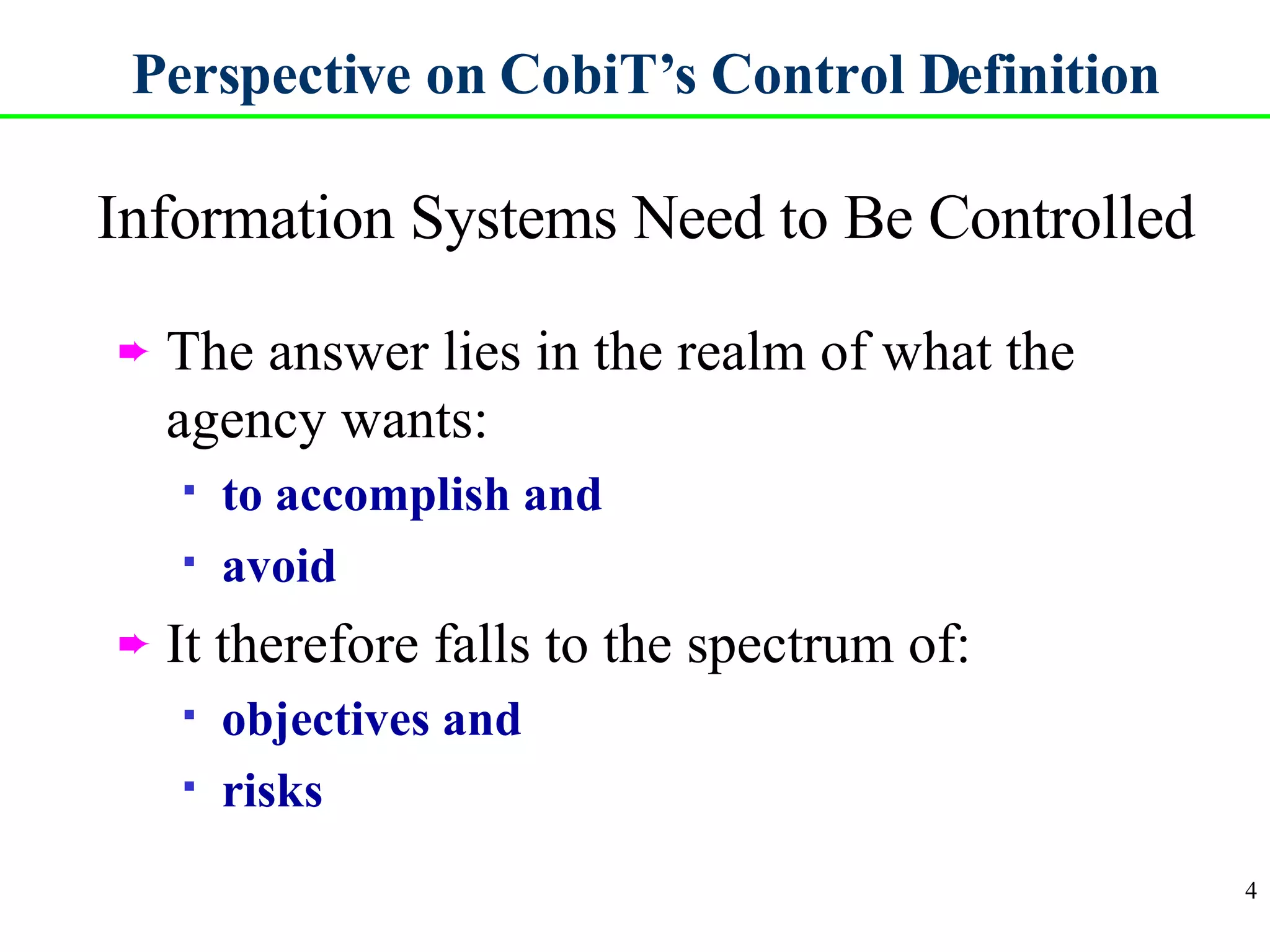 Perspective on CobiT's Control Definition

Information Systems Need to Be Controlled

➨ The answer lies in the realm of what the agency wants:
▪ to accomplish and
▪ avoid

➨ It therefore falls to the spectrum of:
▪ objectives and
▪ risks

4